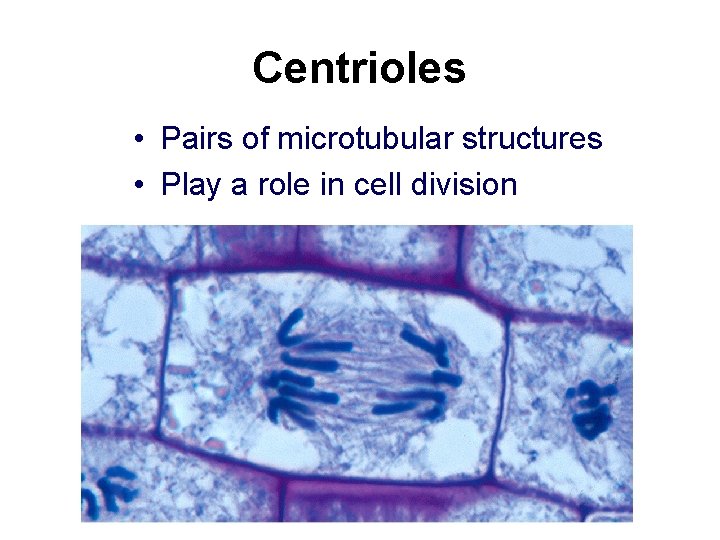 Centrioles

• Pairs of microtubular structures
• Play a role in cell division